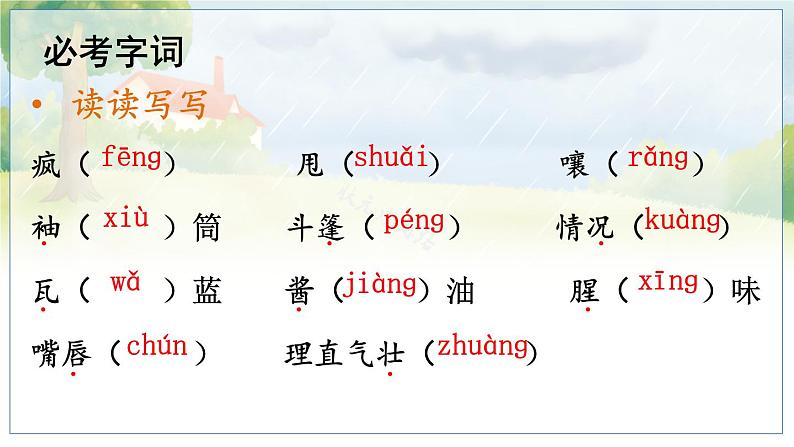 必考字词

• 读读写写

疯（fēng）　甩（shuǎi）　嚷（rǎng）

袖（xiù）筒　斗篷（péng）　情况（kuàng）

瓦（wǎ）蓝　酱（jiàng）油　腥（xīng）味

嘴唇（chún）　理直气壮（zhuàng）